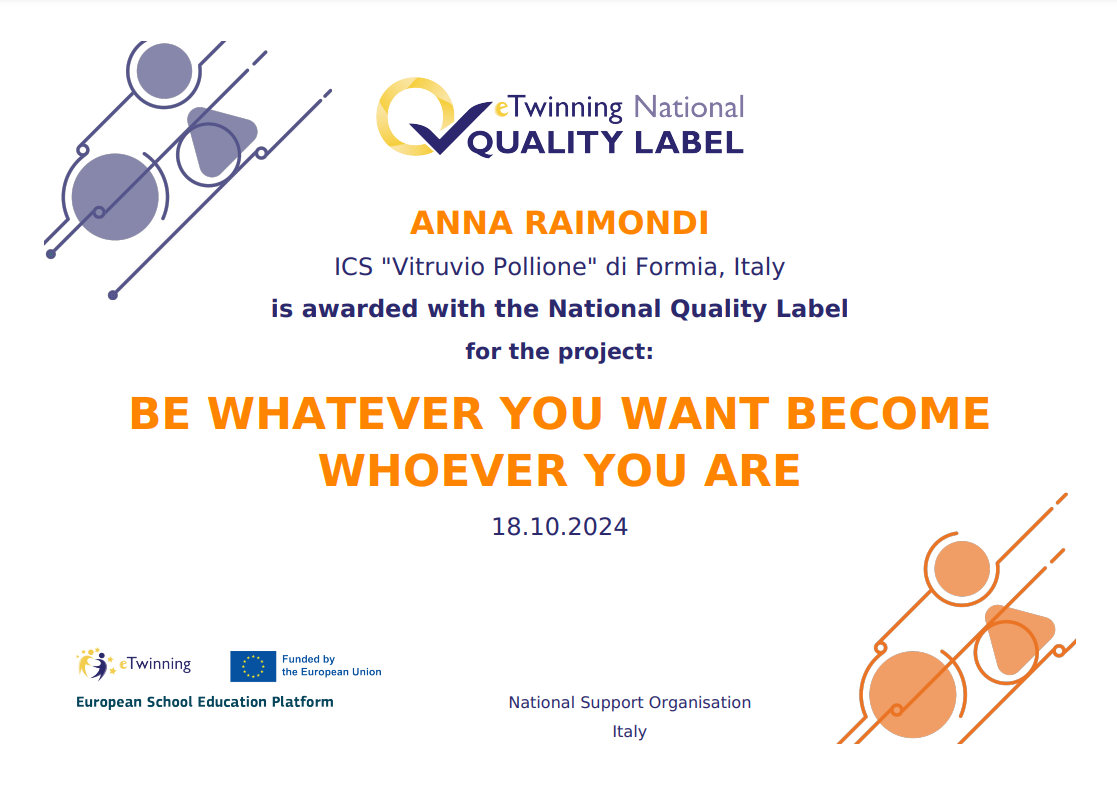 eTwinning National
QUALITY LABEL

ANNA RAIMONDI
ICS "Vitruvio Pollione" di Formia, Italy
is awarded with the National Quality Label
for the project:

BE WHATEVER YOU WANT BECOME WHOEVER YOU ARE

18.10.2024

eTwinning
Funded by the European Union
European School Education Platform

National Support Organisation
Italy